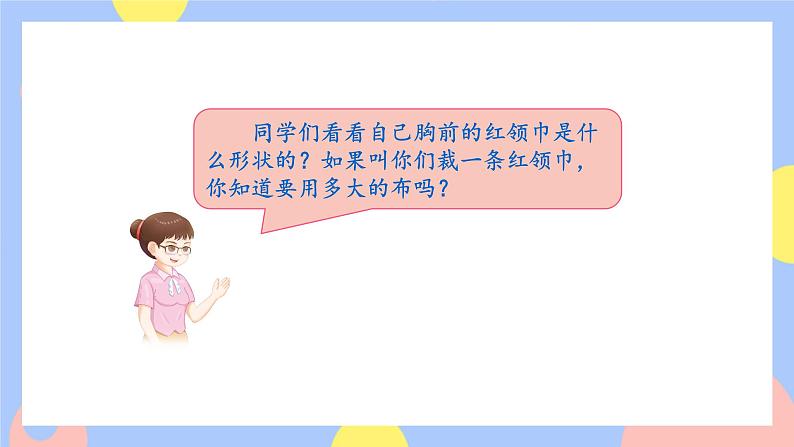 同学们看看自己胸前的红领巾是什么形状的？如果叫你们裁一条红领巾，你知道要用多大的布吗？